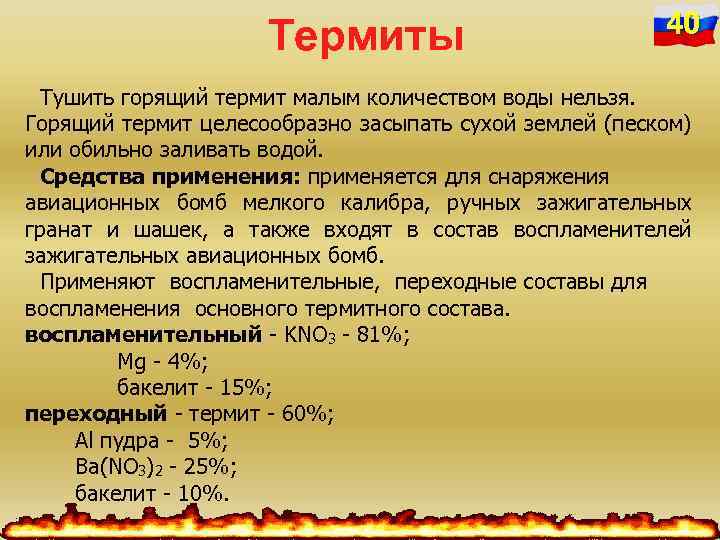 Термиты

40

Тушить горящий термит малым количеством воды нельзя. Горящий термит целесообразно засыпать сухой землей (песком) или обильно заливать водой.

Средства применения: применяется для снаряжения авиационных бомб мелкого калибра, ручных зажигательных гранат и шашек, а также входят в состав воспламенителей зажигательных авиационных бомб.

Применяют воспламенительные, переходные составы для воспламенения основного термитного состава.

воспламенительный - $KNO_3$ - 81%;

Mg - 4%;

бакелит - 15%;

переходный - термит - 60%;

Al пудра - 5%;

$Ba(NO_3)_2$ - 25%;

бакелит - 10%.